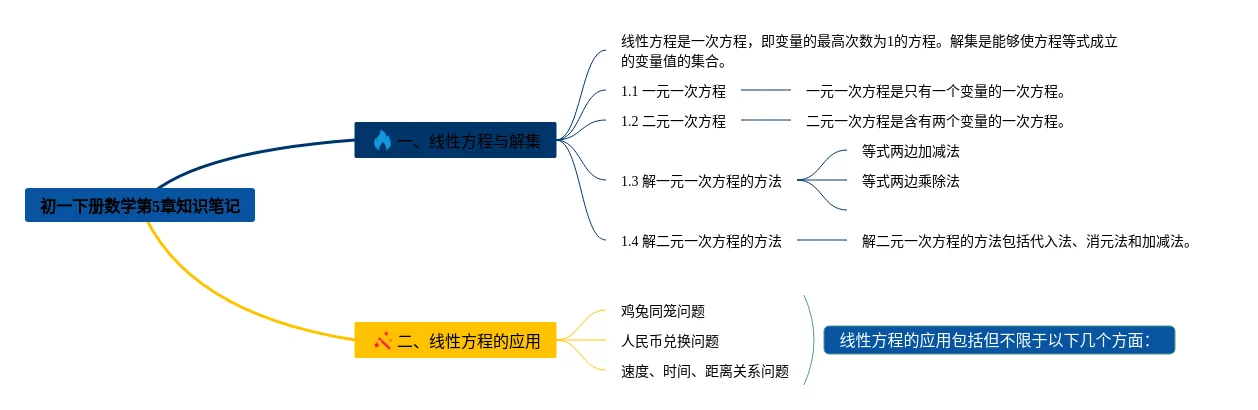 初一下册数学第5章知识笔记

一、线性方程与解集

线性方程是一次方程，即变量的最高次数为1的方程。解集是能够使方程等式成立的变量值的集合。

1.1 一元一次方程

一元一次方程是只有一个变量的一次方程。

1.2 二元一次方程

二元一次方程是含有两个变量的一次方程。

1.3 解一元一次方程的方法

等式两边加减法

等式两边乘除法

1.4 解二元一次方程的方法

解二元一次方程的方法包括代入法、消元法和加减法。

二、线性方程的应用

鸡兔同笼问题

人民币兑换问题

速度、时间、距离关系问题

线性方程的应用包括但不限于以下几个方面：